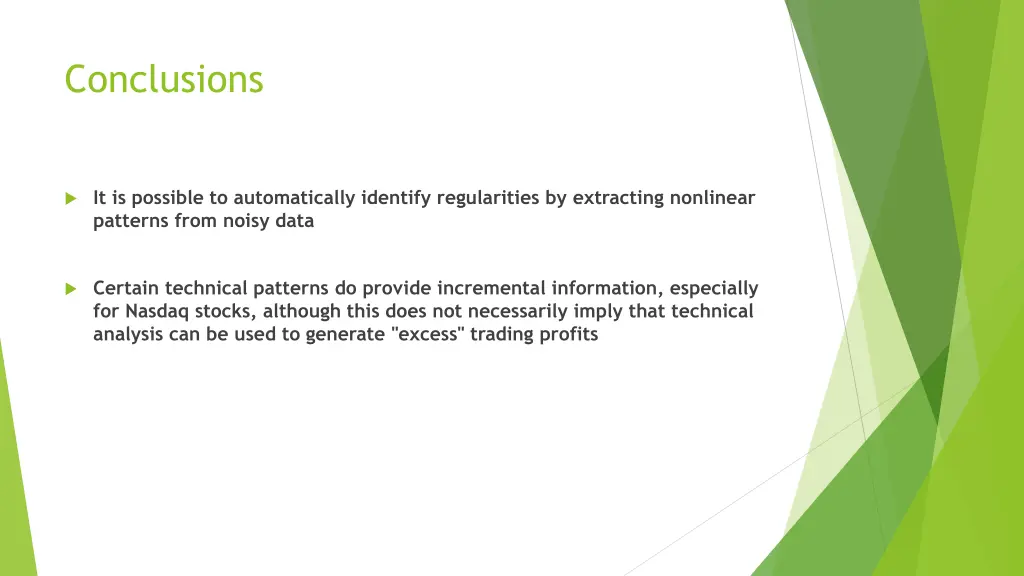 Conclusions

It is possible to automatically identify regularities by extracting nonlinear patterns from noisy data

Certain technical patterns do provide incremental information, especially for Nasdaq stocks, although this does not necessarily imply that technical analysis can be used to generate "excess" trading profits